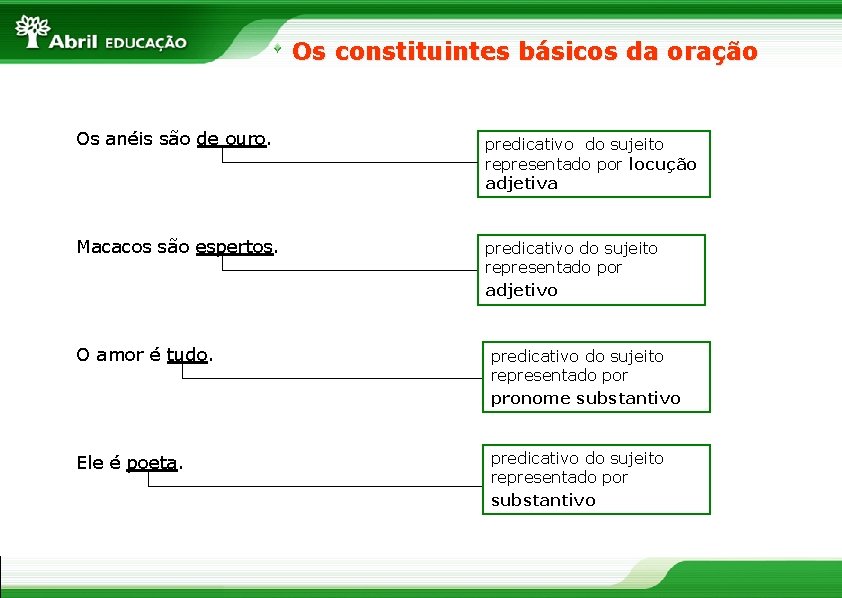 Abril EDUCAÇÃO

Os constituintes básicos da oração

Os anéis são de ouro.

predicativo do sujeito representado por locução adjetiva

Macacos são espertos.

predicativo do sujeito representado por adjetivo

O amor é tudo.

predicativo do sujeito representado por pronome substantivo

Ele é poeta.

predicativo do sujeito representado por substantivo